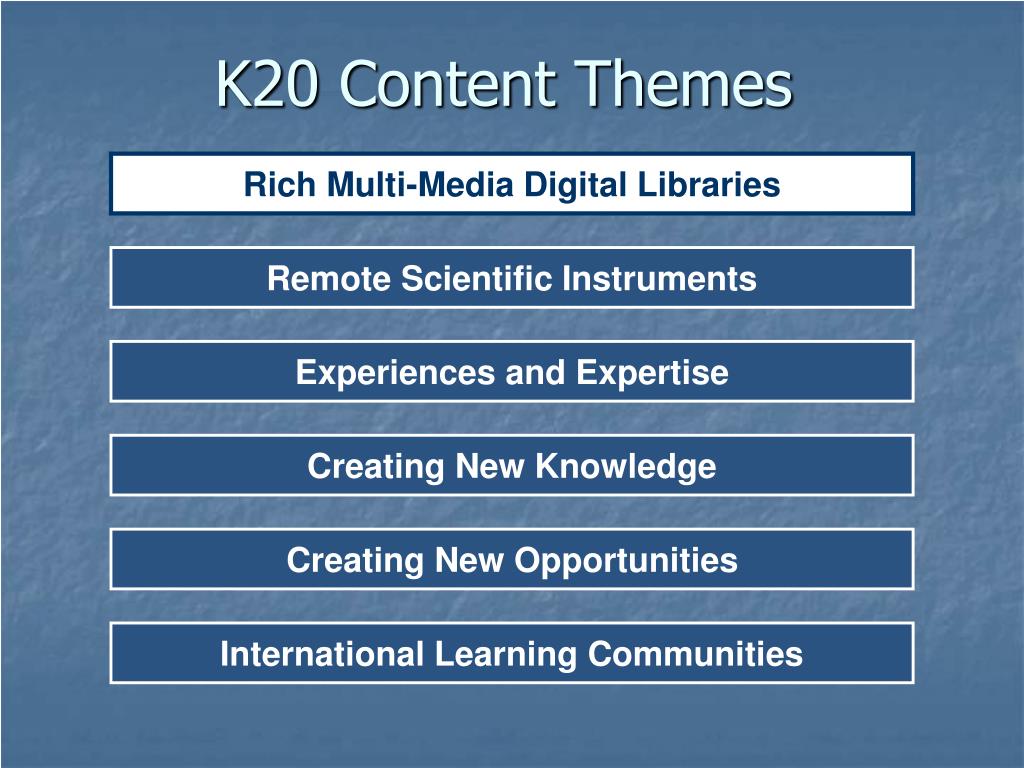 K20 Content Themes

Rich Multi-Media Digital Libraries

Remote Scientific Instruments

Experiences and Expertise

Creating New Knowledge

Creating New Opportunities

International Learning Communities